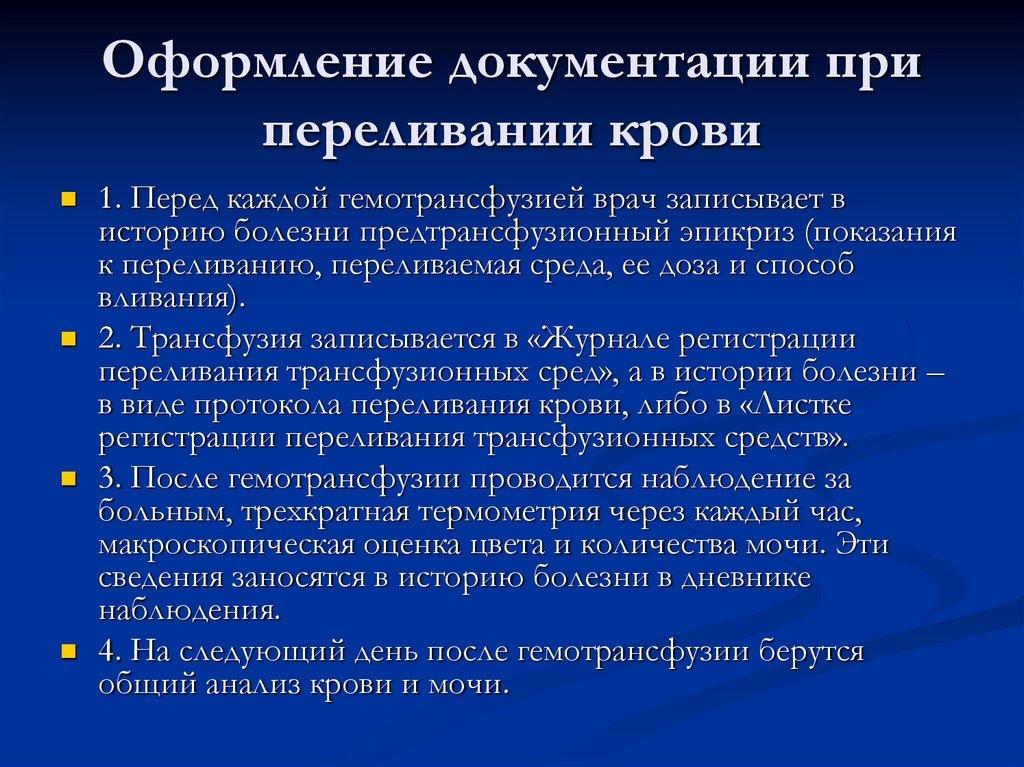 Оформление документации при переливании крови

1. Перед каждой гемотрансфузией врач записывает в историю болезни предтрансфузионный эпикриз (показания к переливанию, переливаемая среда, ее доза и способ вливания).

2. Трансфузия записывается в «Журнале регистрации переливания трансфузионных сред», а в истории болезни – в виде протокола переливания крови, либо в «Листке регистрации переливания трансфузионных средств».

3. После гемотрансфузии проводится наблюдение за больным, трехкратная термометрия через каждый час, макроскопическая оценка цвета и количества мочи. Эти сведения заносятся в историю болезни в дневнике наблюдения.

4. На следующий день после гемотрансфузии берутся общий анализ крови и мочи.